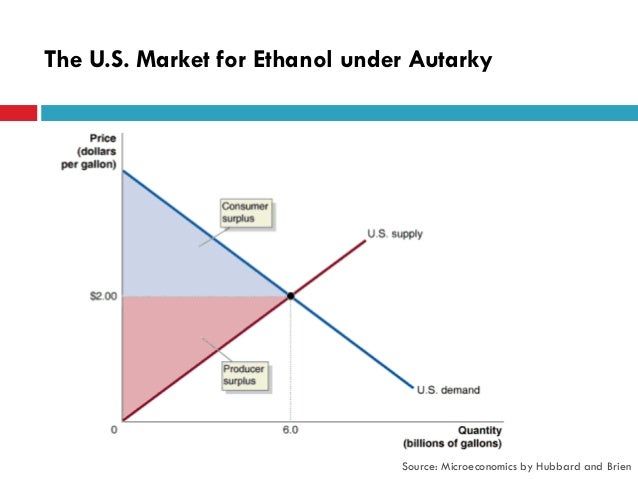 The U.S. Market for Ethanol under Autarky

Price (dollars per gallon)

Consumer surplus

U.S. supply

$2.00

Producer surplus

U.S. demand

0

6.0

Quantity (billions of gallons)

Source: Microeconomics by Hubbard and Brien